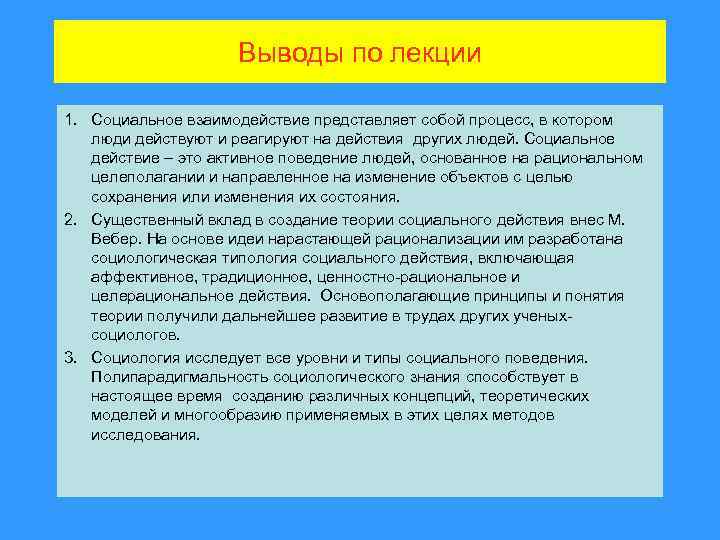 Выводы по лекции

1. Социальное взаимодействие представляет собой процесс, в котором люди действуют и реагируют на действия других людей. Социальное действие – это активное поведение людей, основанное на рациональном целеполагании и направленное на изменение объектов с целью сохранения или изменения их состояния.

2. Существенный вклад в создание теории социального действия внес М. Вебер. На основе идеи нарастающей рационализации им разработана социологическая типология социального действия, включающая аффективное, традиционное, ценностно-рациональное и целерациональное действия. Основополагающие принципы и понятия теории получили дальнейшее развитие в трудах других ученых-социологов.

3. Социология исследует все уровни и типы социального поведения. Полипарадигмальность социологического знания способствует в настоящее время созданию различных концепций, теоретических моделей и многообразию применяемых в этих целях методов исследования.